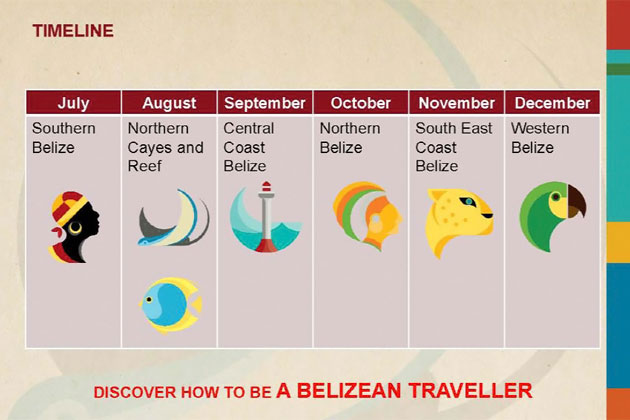 TIMELINE

| July | August | September | October | November | December |
|---|---|---|---|---|---|
| Southern Belize | Northern Cayes and Reef | Central Coast Belize | Northern Belize | South East Coast Belize | Western Belize |

DISCOVER HOW TO BE A BELIZEAN TRAVELLER